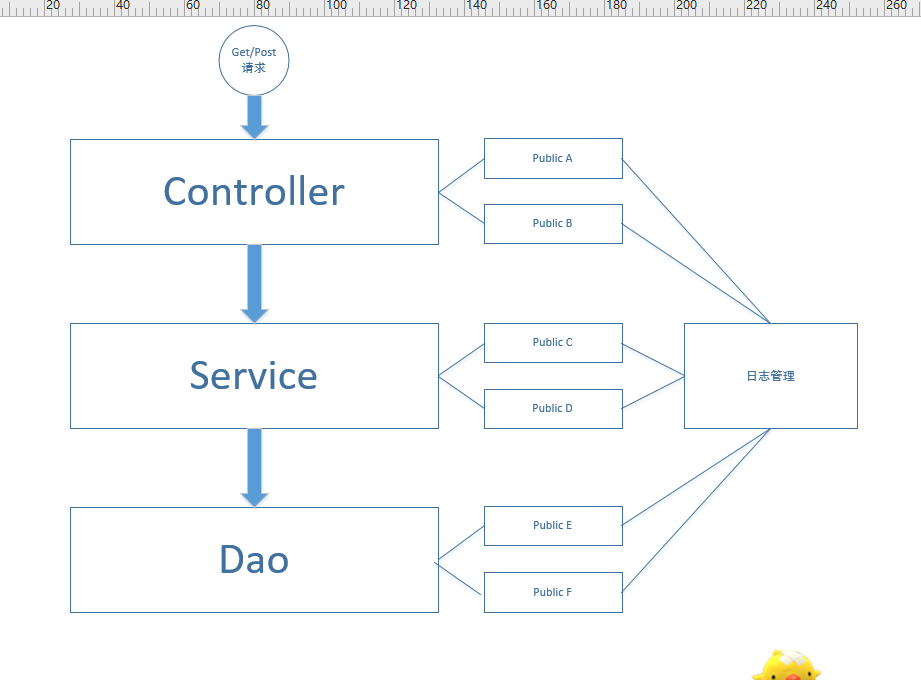 20 40 60 80 100 120 140 160 180 200 220 240 260

Get/Post
请求

Controller

Public A

Public B

Service

Public C

Public D

日志管理

Dao

Public E

Public F